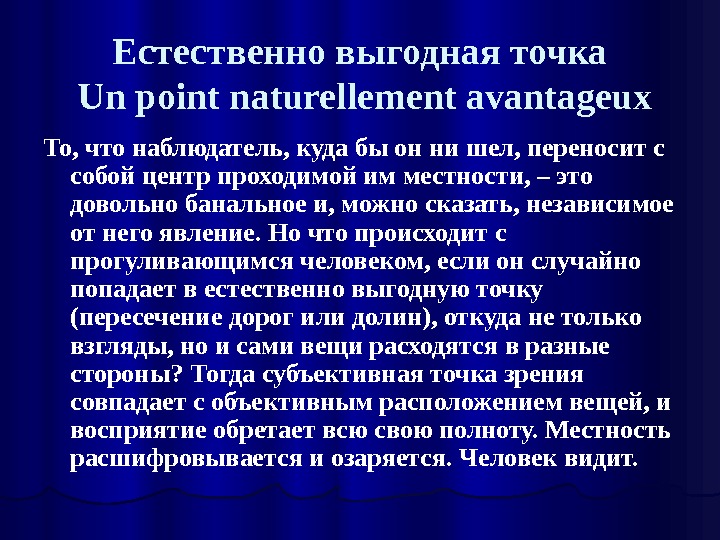 Естественно выгодная точка
Un point naturellement avantageux

То, что наблюдатель, куда бы он ни шел, переносит с собой центр проходимой им местности, – это довольно банальное и, можно сказать, независимое от него явление. Но что происходит с прогуливающимся человеком, если он случайно попадает в естественно выгодную точку (пересечение дорог или долин), откуда не только взгляды, но и сами вещи расходятся в разные стороны? Тогда субъективная точка зрения совпадает с объективным расположением вещей, и восприятие обретает всю свою полноту. Местность расшифровывается и озаряется. Человек видит.